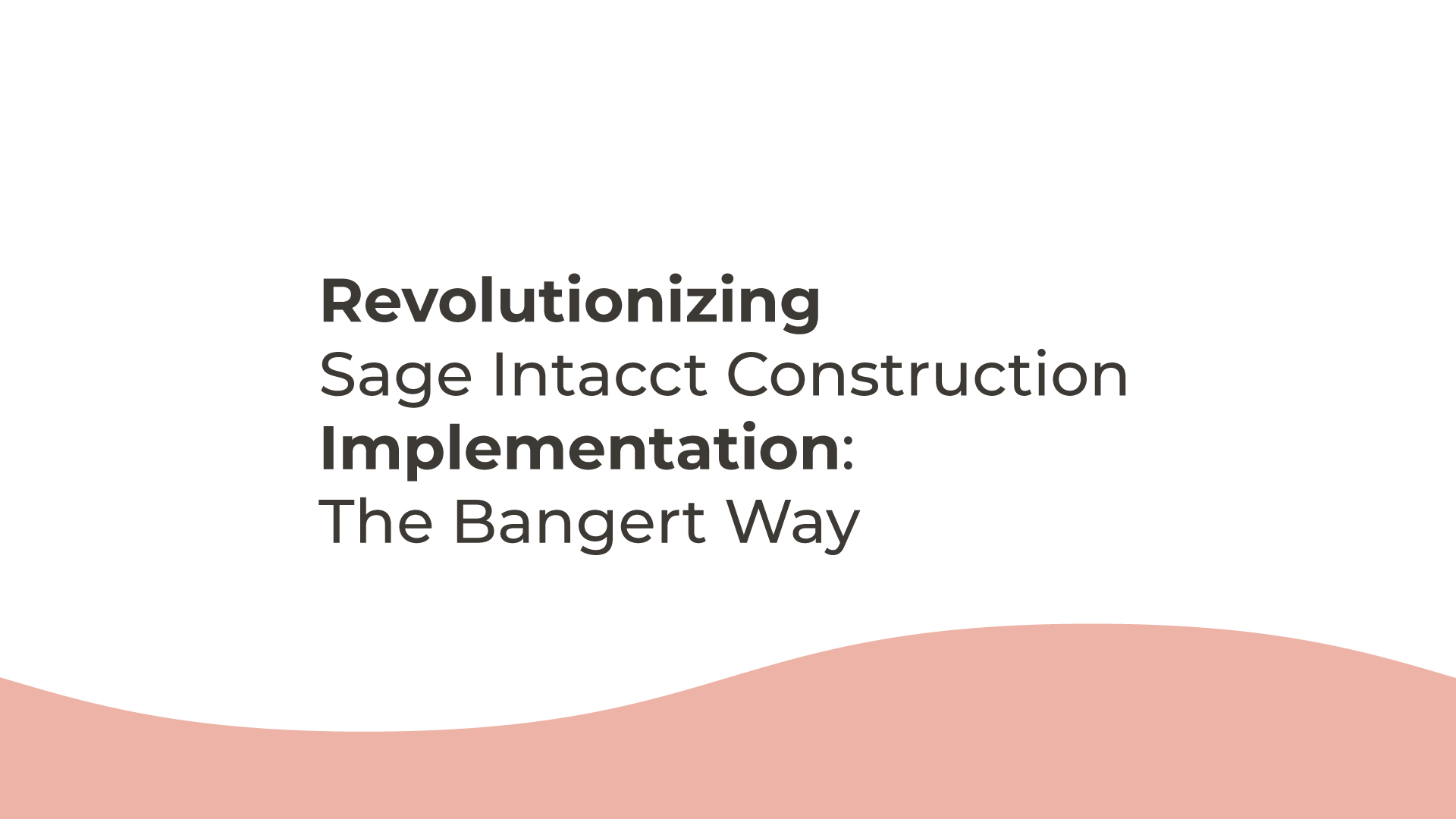 Revolutionizing
Sage Intacct Construction
Implementation:
The Bangert Way